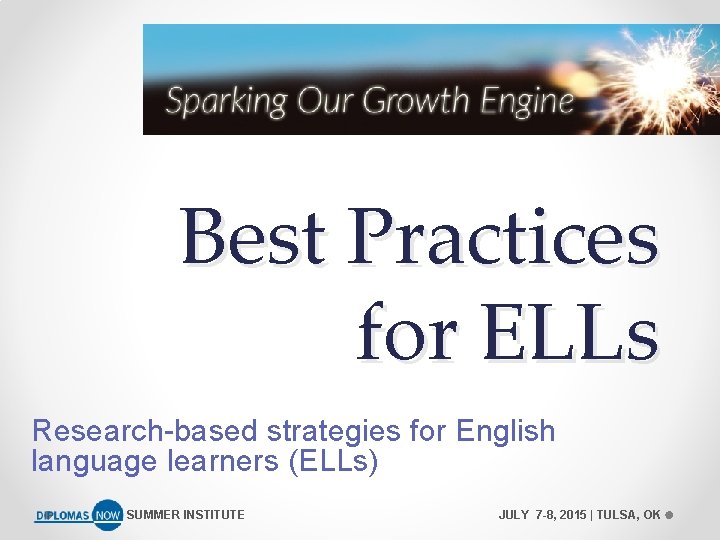 Sparking Our Growth Engine

Best Practices for ELLs

Research-based strategies for English language learners (ELLs)

DIPLOMAS NOW SUMMER INSTITUTE

JULY 7-8, 2015 | TULSA, OK